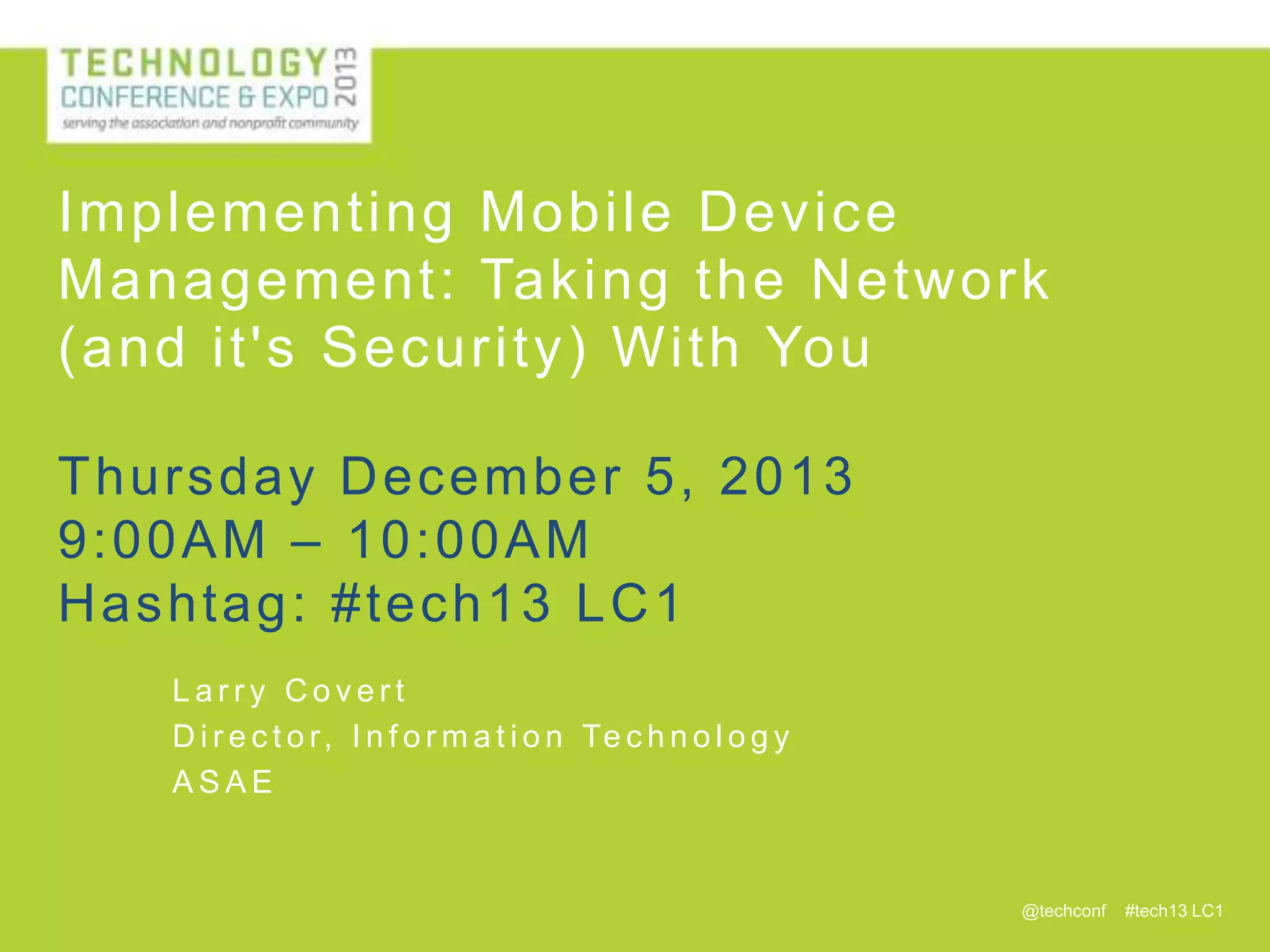 TECHNOLOGY CONFERENCE & EXPO 2013
serving the association and nonprofit community

Implementing Mobile Device Management: Taking the Network (and it's Security) With You

Thursday December 5, 2013
9:00AM – 10:00AM
Hashtag: #tech13 LC1

Larry Covert
Director, Information Technology
ASAE

@techconf #tech13 LC1